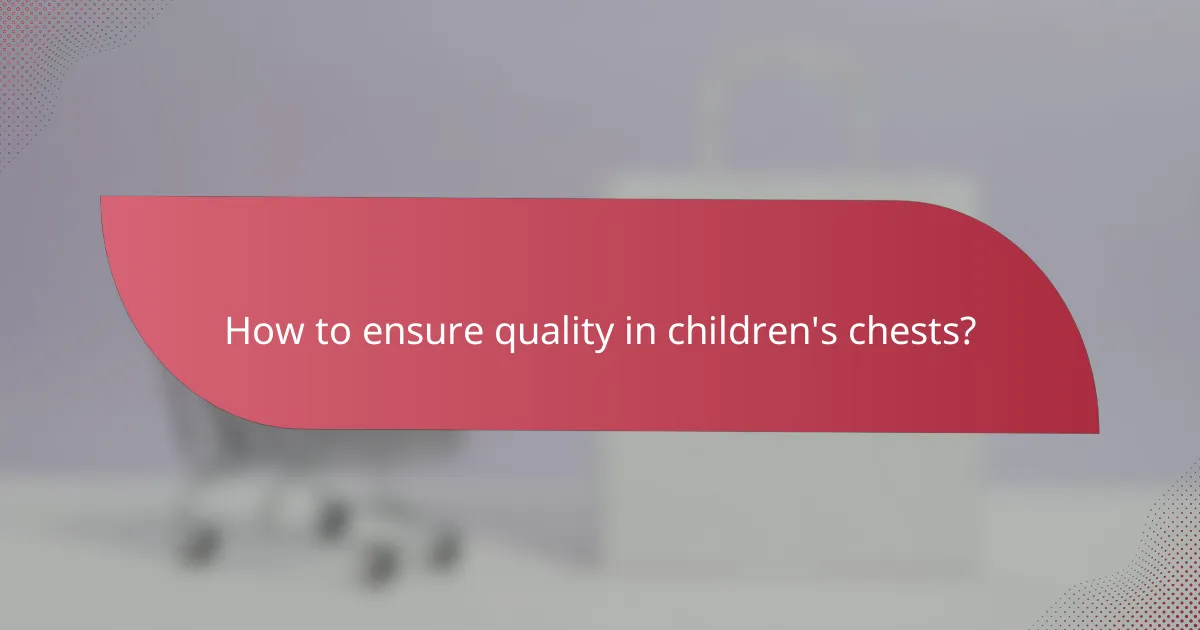 How to ensure quality in children's chests?